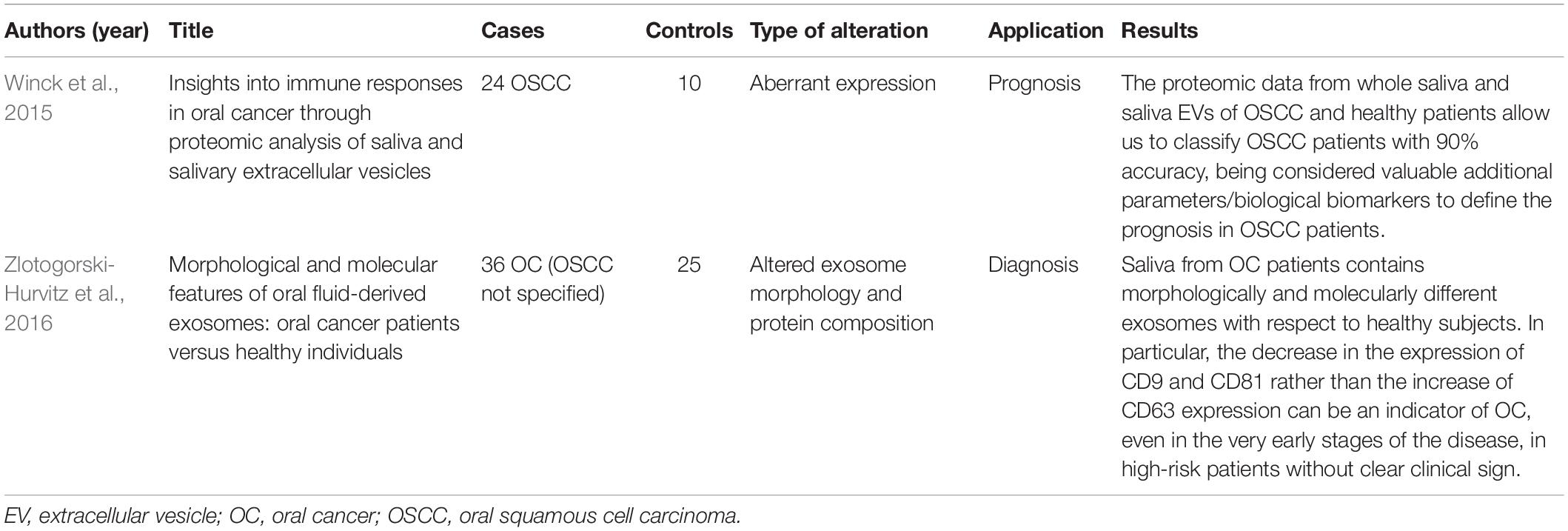 | Authors (year) | Title | Cases | Controls | Type of alteration | Application | Results |
|---|---|---|---|---|---|---|
| Winck et al., 2015 | Insights into immune responses in oral cancer through proteomic analysis of saliva and salivary extracellular vesicles | 24 OSCC | 10 | Aberrant expression | Prognosis | The proteomic data from whole saliva and saliva EVs of OSCC and healthy patients allow us to classify OSCC patients with 90% accuracy, being considered valuable additional parameters/biological biomarkers to define the prognosis in OSCC patients. |
| Zlotogorski-Hurvitz et al., 2016 | Morphological and molecular features of oral fluid-derived exosomes: oral cancer patients versus healthy individuals | 36 OC (OSCC not specified) | 25 | Altered exosome morphology and protein composition | Diagnosis | Saliva from OC patients contains morphologically and molecularly different exosomes with respect to healthy subjects. In particular, the decrease in the expression of CD9 and CD81 rather than the increase of CD63 expression can be an indicator of OC, even in the very early stages of the disease, in high-risk patients without clear clinical sign. |

EV, extracellular vesicle; OC, oral cancer; OSCC, oral squamous cell carcinoma.